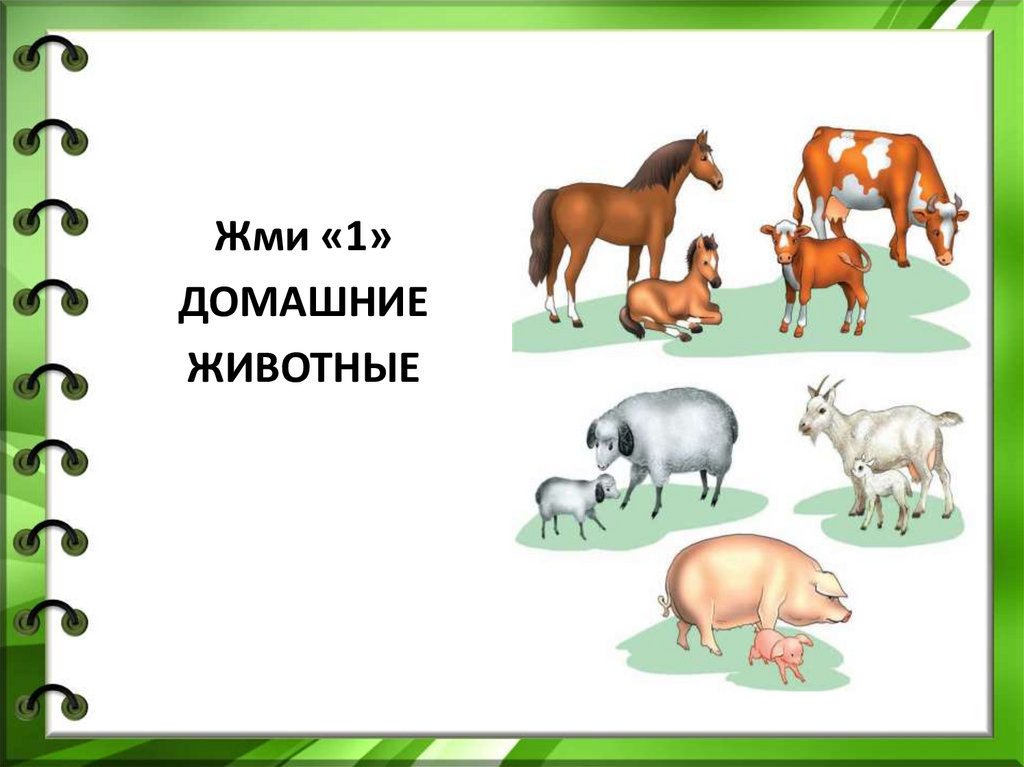 Жми «1»
ДОМАШНИЕ
ЖИВОТНЫЕ